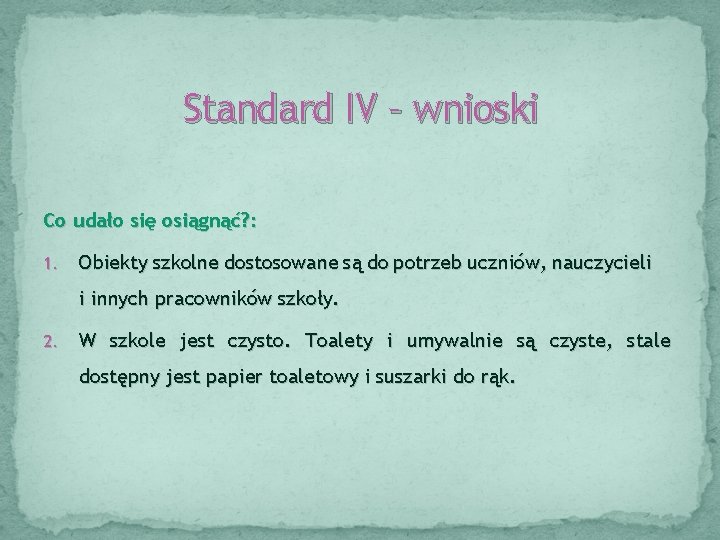 Standard IV – wnioski

Co udało się osiągnąć?:

1. Obiekty szkolne dostosowane są do potrzeb uczniów, nauczycieli i innych pracowników szkoły.

2. W szkole jest czysto. Toalety i umywalnie są czyste, stale dostępny jest papier toaletowy i suszarki do rąk.